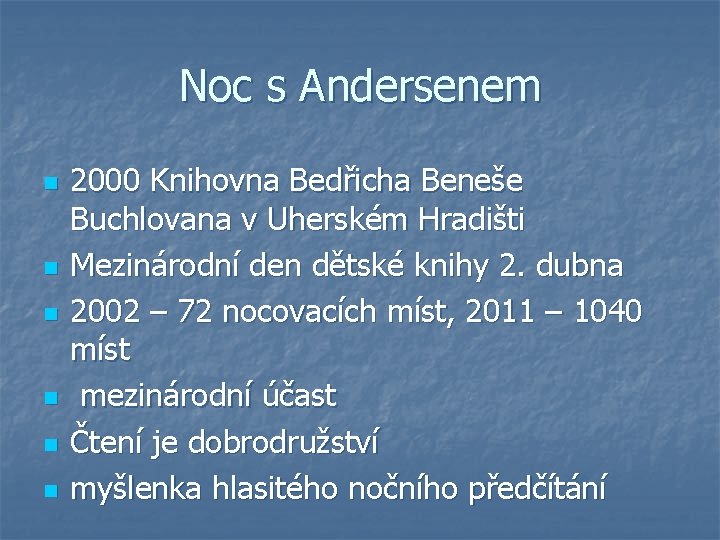 Noc s Andersenem

- 2000 Knihovna Bedřicha Beneše Buchlovana v Uherském Hradišti
- Mezinárodní den dětské knihy 2. dubna
- 2002 – 72 nocovacích míst, 2011 – 1040 míst
- mezinárodní účast
- Čtení je dobrodružství
- myšlenka hlasitého nočního předčítání